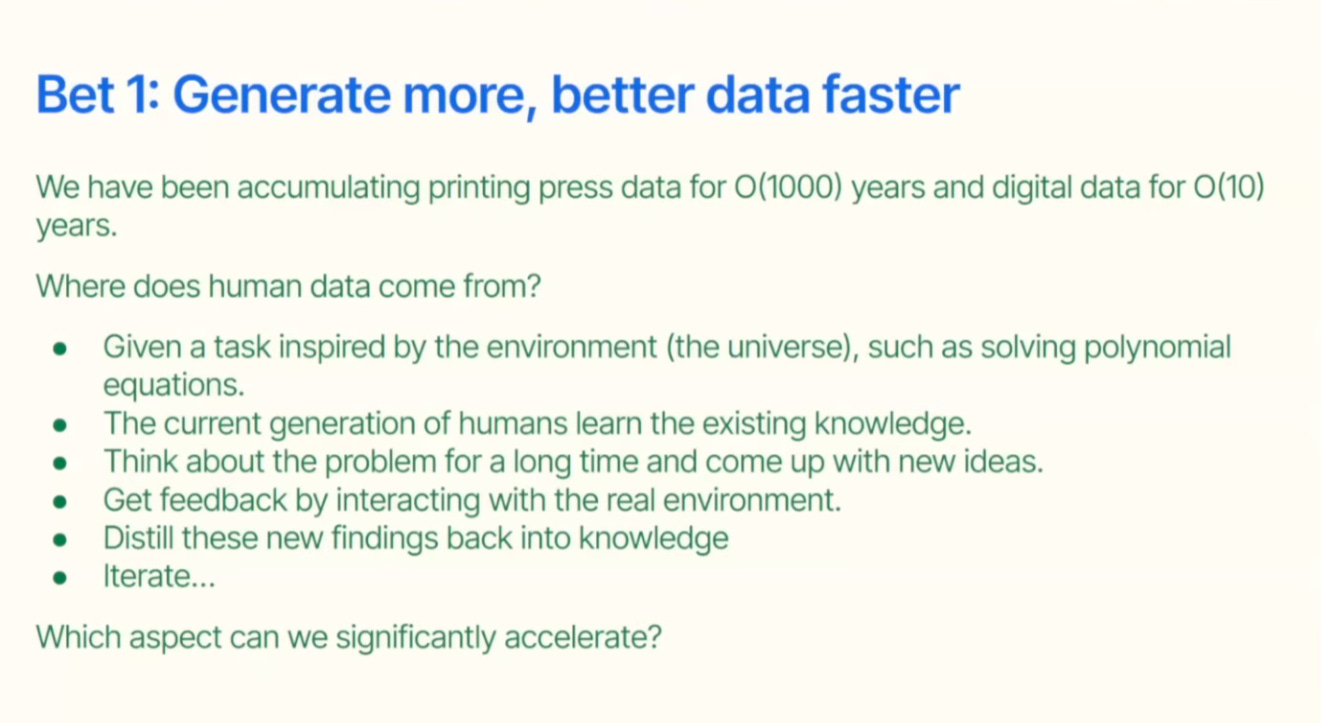 Bet 1: Generate more, better data faster

We have been accumulating printing press data for O(1000) years and digital data for O(10) years.

Where does human data come from?

- Given a task inspired by the environment (the universe), such as solving polynomial equations.
- The current generation of humans learn the existing knowledge.
- Think about the problem for a long time and come up with new ideas.
- Get feedback by interacting with the real environment.
- Distill these new findings back into knowledge
- Iterate...

Which aspect can we significantly accelerate?